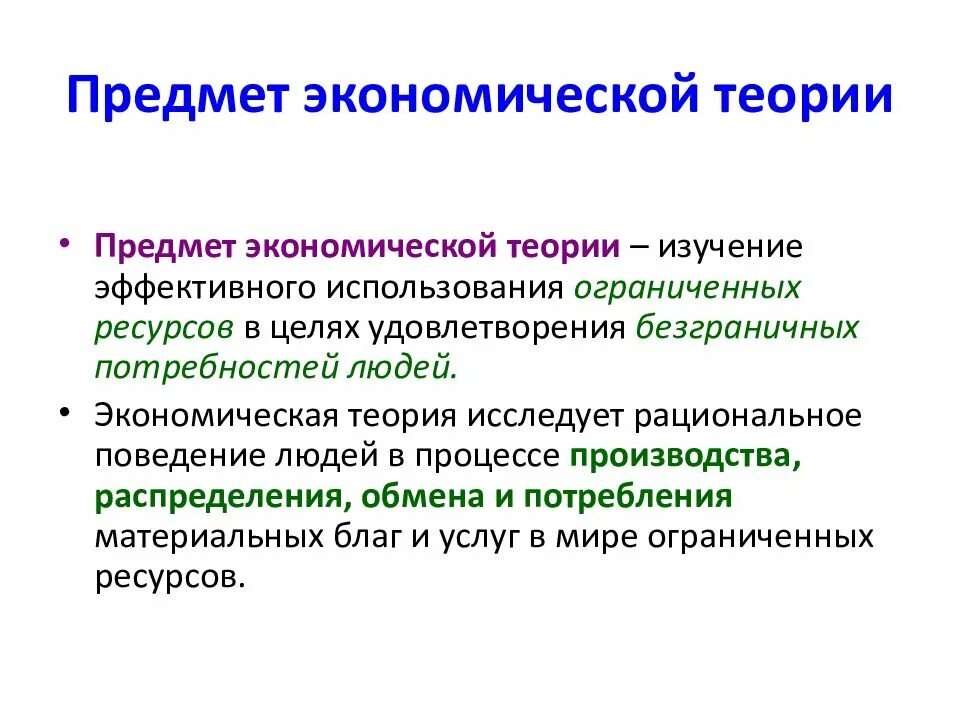 Предмет экономической теории

• Предмет экономической теории – изучение эффективного использования ограниченных ресурсов в целях удовлетворения безграничных потребностей людей.

• Экономическая теория исследует рациональное поведение людей в процессе производства, распределения, обмена и потребления материальных благ и услуг в мире ограниченных ресурсов.